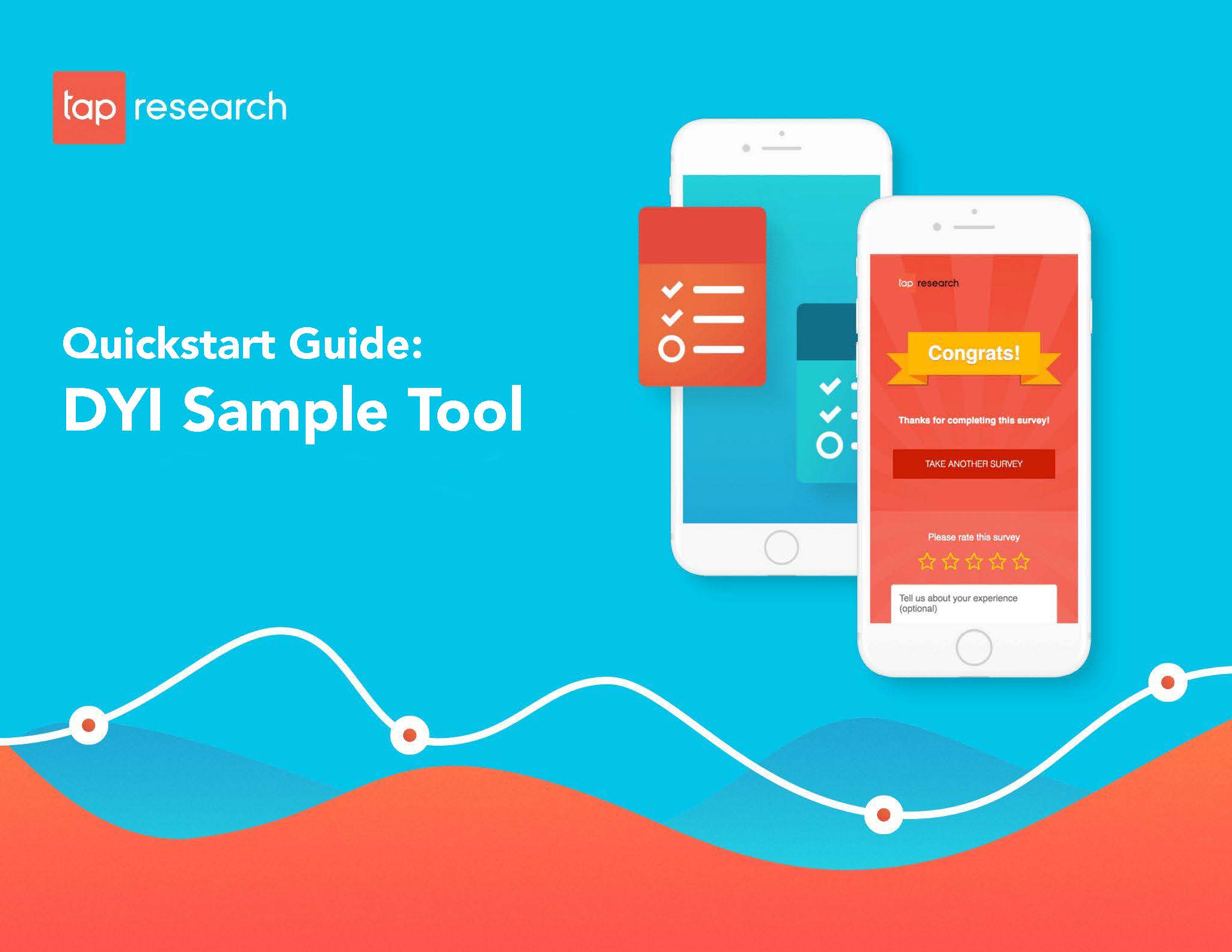 tap research

Quickstart Guide:
DYI Sample Tool

tap research

Congrats!

Thanks for completing this survey!

TAKE ANOTHER SURVEY

Please rate this survey

Tell us about your experience (optional)